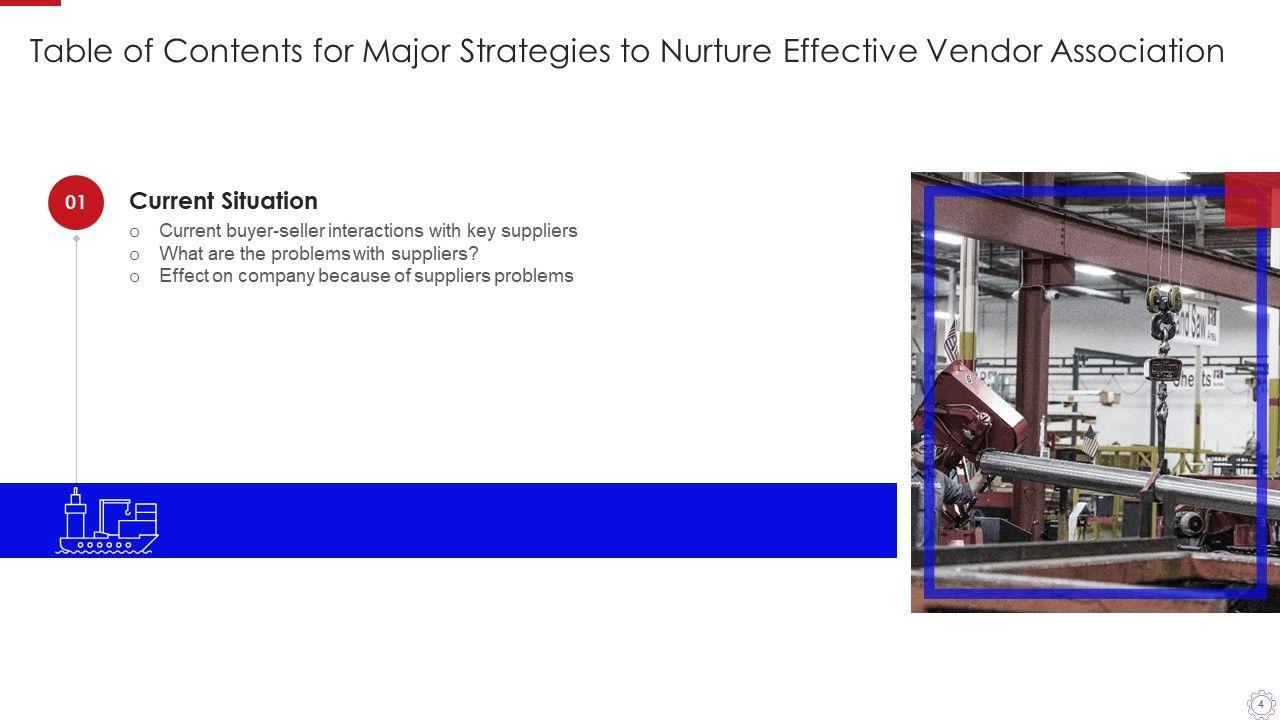 Table of Contents for Major Strategies to Nurture Effective Vendor Association

01

Current Situation

o Current buyer-seller interactions with key suppliers
o What are the problems with suppliers?
o Effect on company because of suppliers problems

4